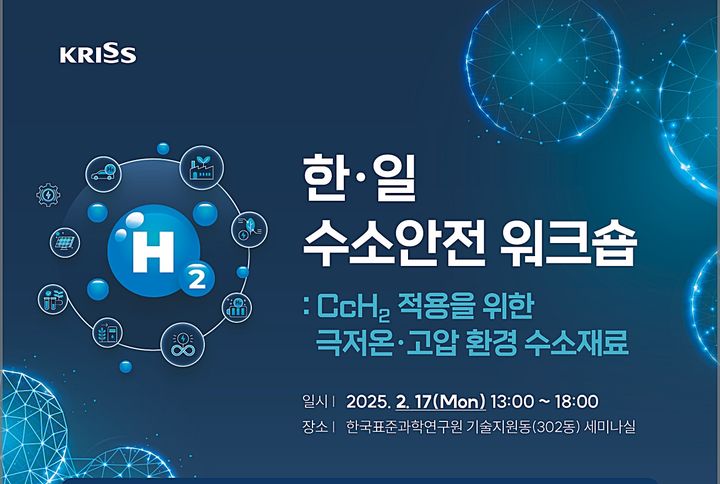 KRISS

$H_2$

한·일
수소안전 워크숍

: $CcH_2$ 적용을 위한
극저온·고압 환경 수소재료

일시 | 2025. 2. 17(Mon) 13:00 ~ 18:00
장소 | 한국표준과학연구원 기술지원동(302동) 세미나실